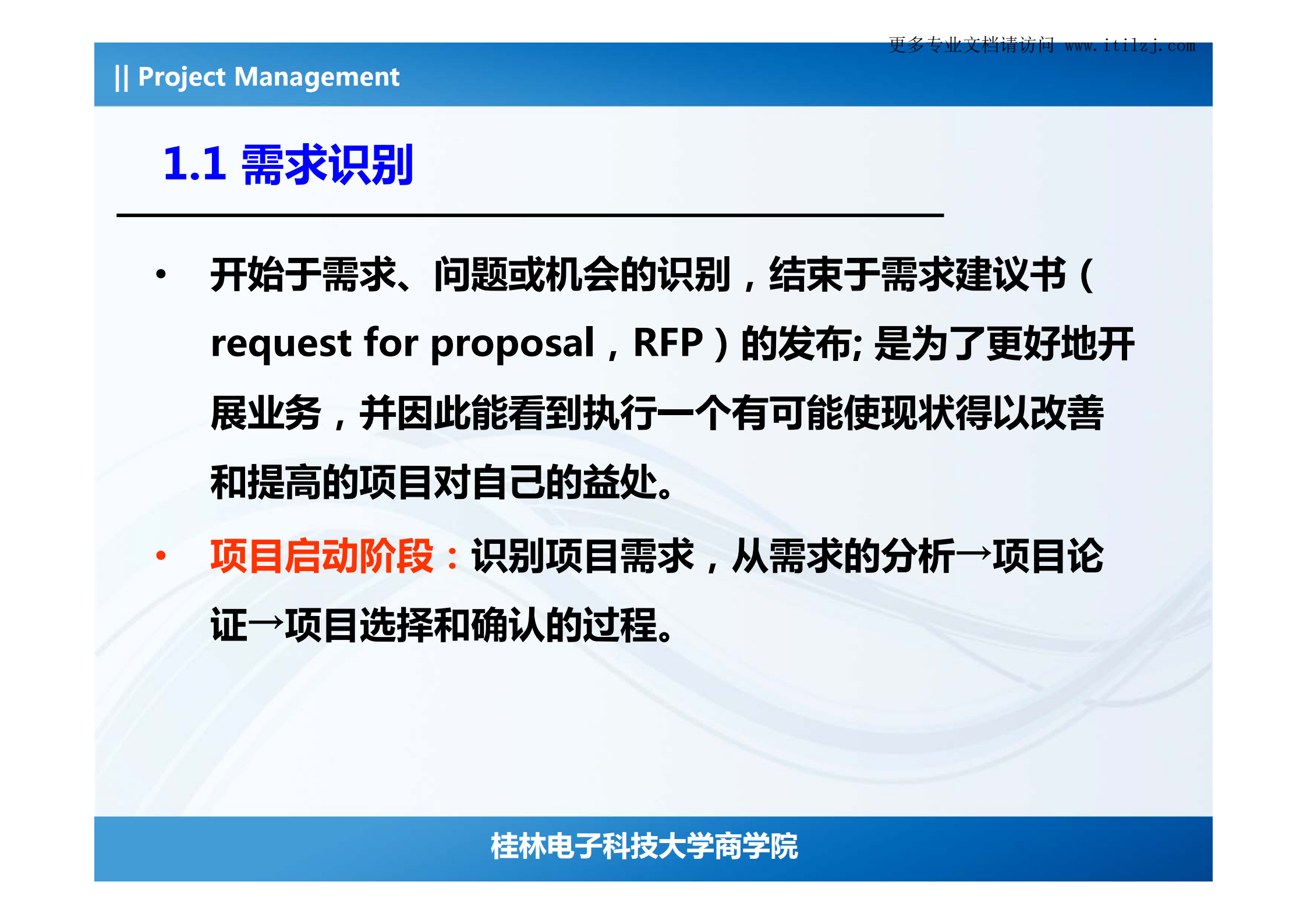 更多专业文档请访问 www.itilzj.com

|| Project Management

1.1 需求识别

• 开始于需求、问题或机会的识别，结束于需求建议书（request for proposal，RFP）的发布; 是为了更好地开展业务，并因此能看到执行一个有可能使现状得以改善和提高的项目对自己的益处。

• 项目启动阶段：识别项目需求，从需求的分析→项目论证→项目选择和确认的过程。

桂林电子科技大学商学院